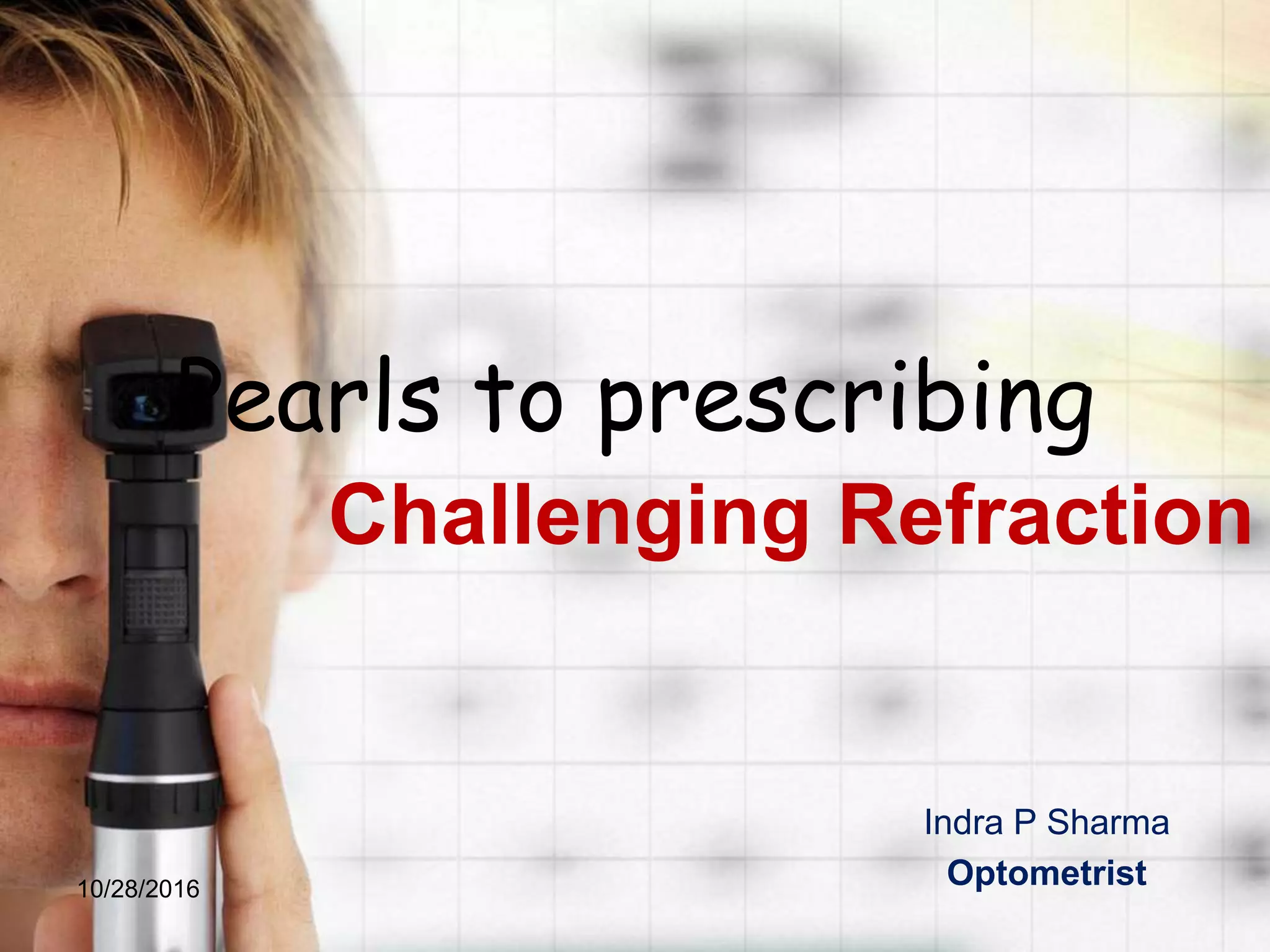 Pearls to prescribing
Challenging Refraction

Indra P Sharma
Optometrist

10/28/2016